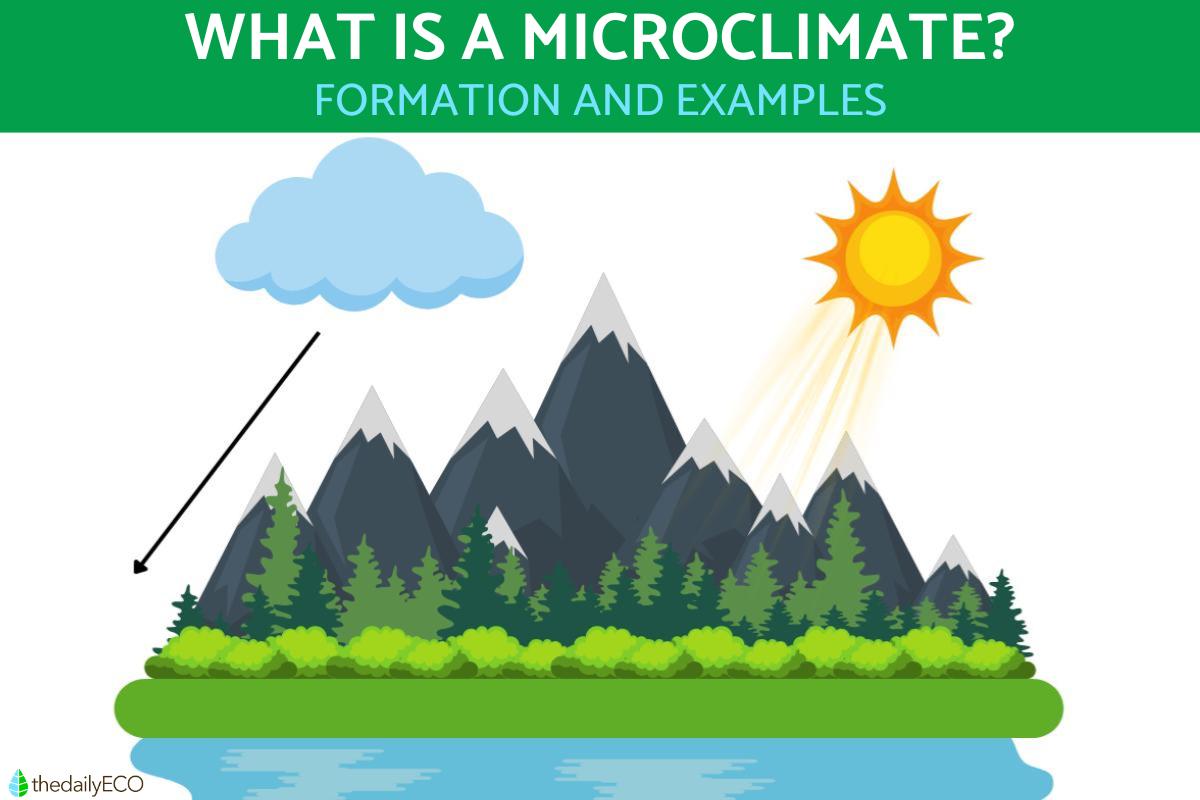 WHAT IS A MICROCLIMATE?
FORMATION AND EXAMPLES

thedailyECO